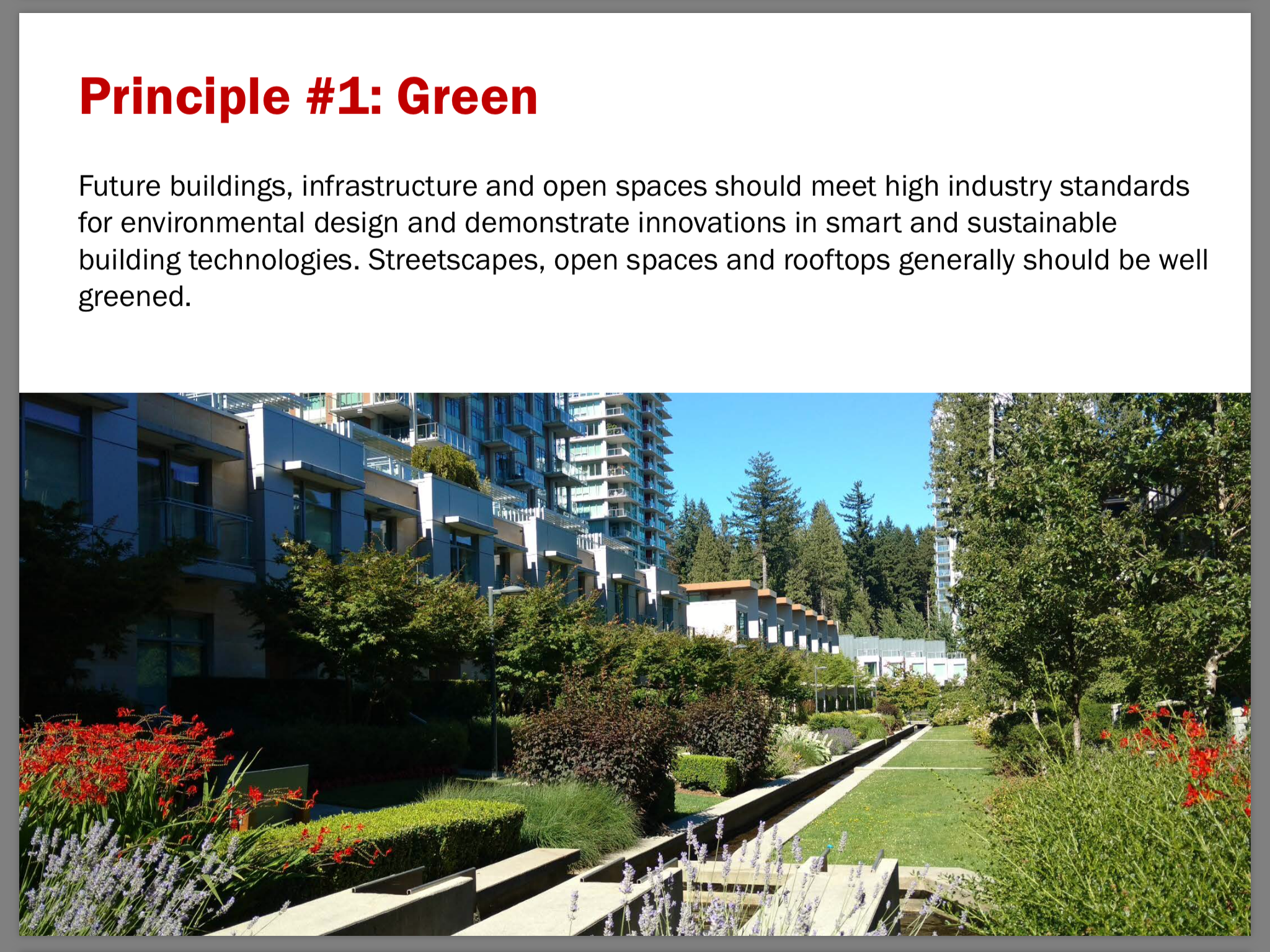 Principle #1: Green

Future buildings, infrastructure and open spaces should meet high industry standards for environmental design and demonstrate innovations in smart and sustainable building technologies. Streetscapes, open spaces and rooftops generally should be well greened.